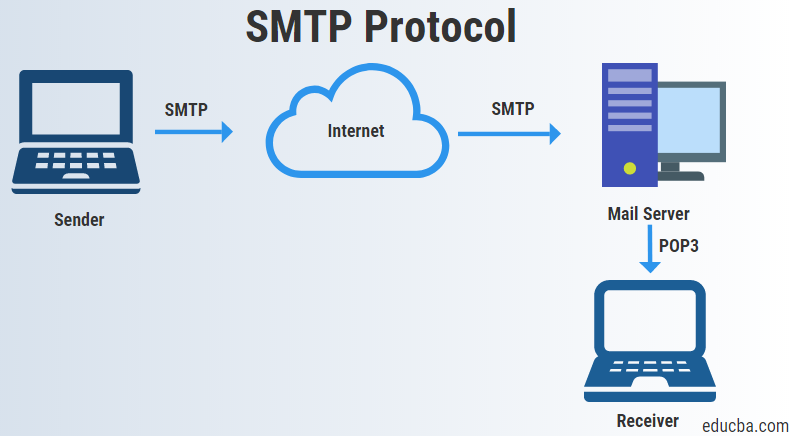 SMTP Protocol

SMTP

Internet

SMTP

Sender

Mail Server

POP3

Receiver

educba.com